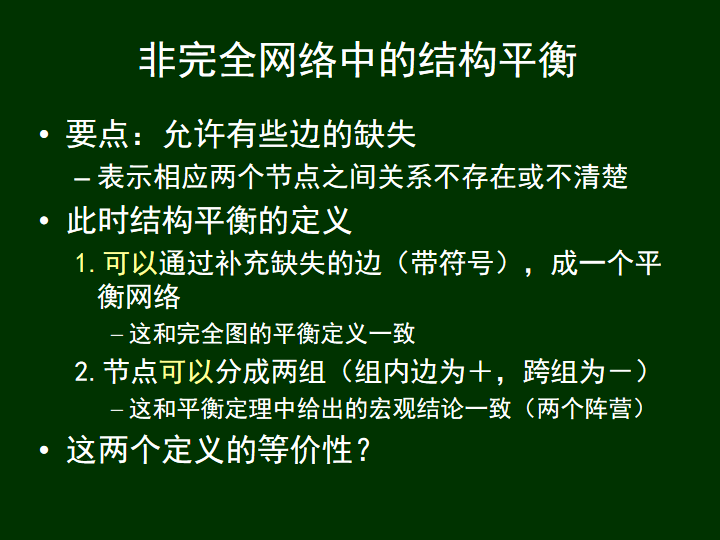 非完全网络中的结构平衡

• 要点：允许有些边的缺失
– 表示相应两个节点之间关系不存在或不清楚

• 此时结构平衡的定义
1. 可以通过补充缺失的边（带符号），成一个平衡网络
– 这和完全图的平衡定义一致
2. 节点可以分成两组（组内边为＋，跨组为－）
– 这和平衡定理中给出的宏观结论一致（两个阵营）

• 这两个定义的等价性？